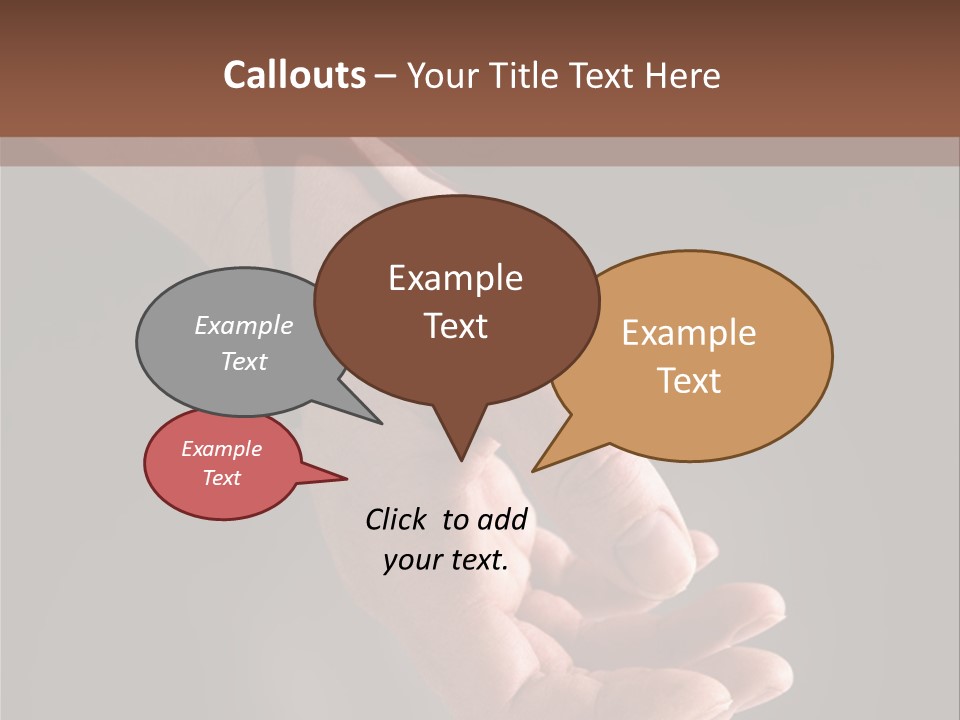 Callouts – Your Title Text Here

Example Text

Example Text

Example Text

Example Text

Click to add your text.